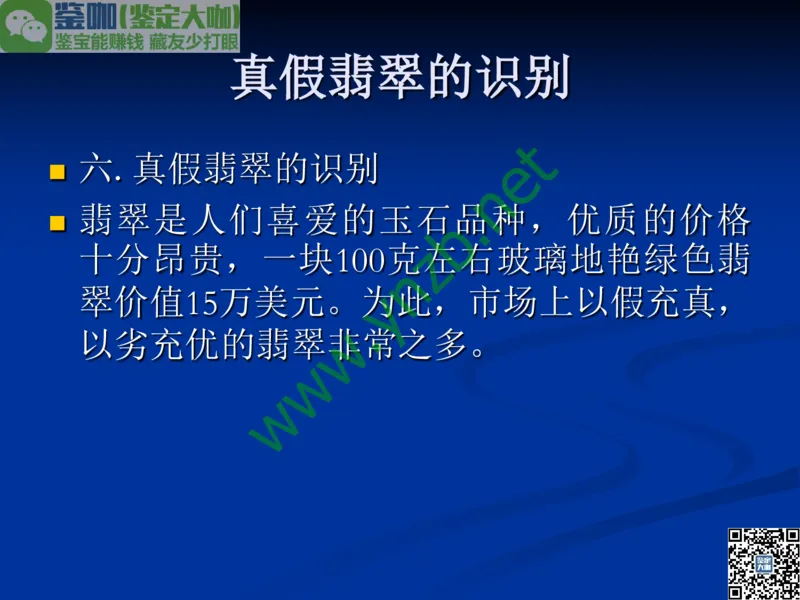 鉴咖(鉴定大咖)
鉴宝能赚钱 藏友少打眼

真假翡翠的识别

六. 真假翡翠的识别

翡翠是人们喜爱的玉石品种，优质的价格十分昂贵，一块100克左右玻璃地艳绿色翡翠价值15万美元。为此，市场上以假充真，以劣充优的翡翠非常之多。

www.ynzb.net